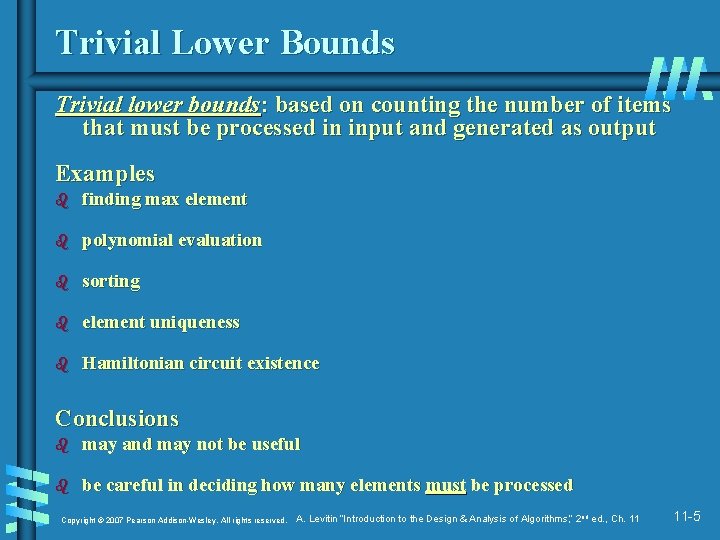 Trivial Lower Bounds

Trivial lower bounds: based on counting the number of items that must be processed in input and generated as output

Examples
finding max element
polynomial evaluation
sorting
element uniqueness
Hamiltonian circuit existence

Conclusions
may and may not be useful
be careful in deciding how many elements must be processed

Copyright © 2007 Pearson Addison-Wesley. All rights reserved. A. Levitin "Introduction to the Design & Analysis of Algorithms," 2nd ed., Ch. 11 11-5